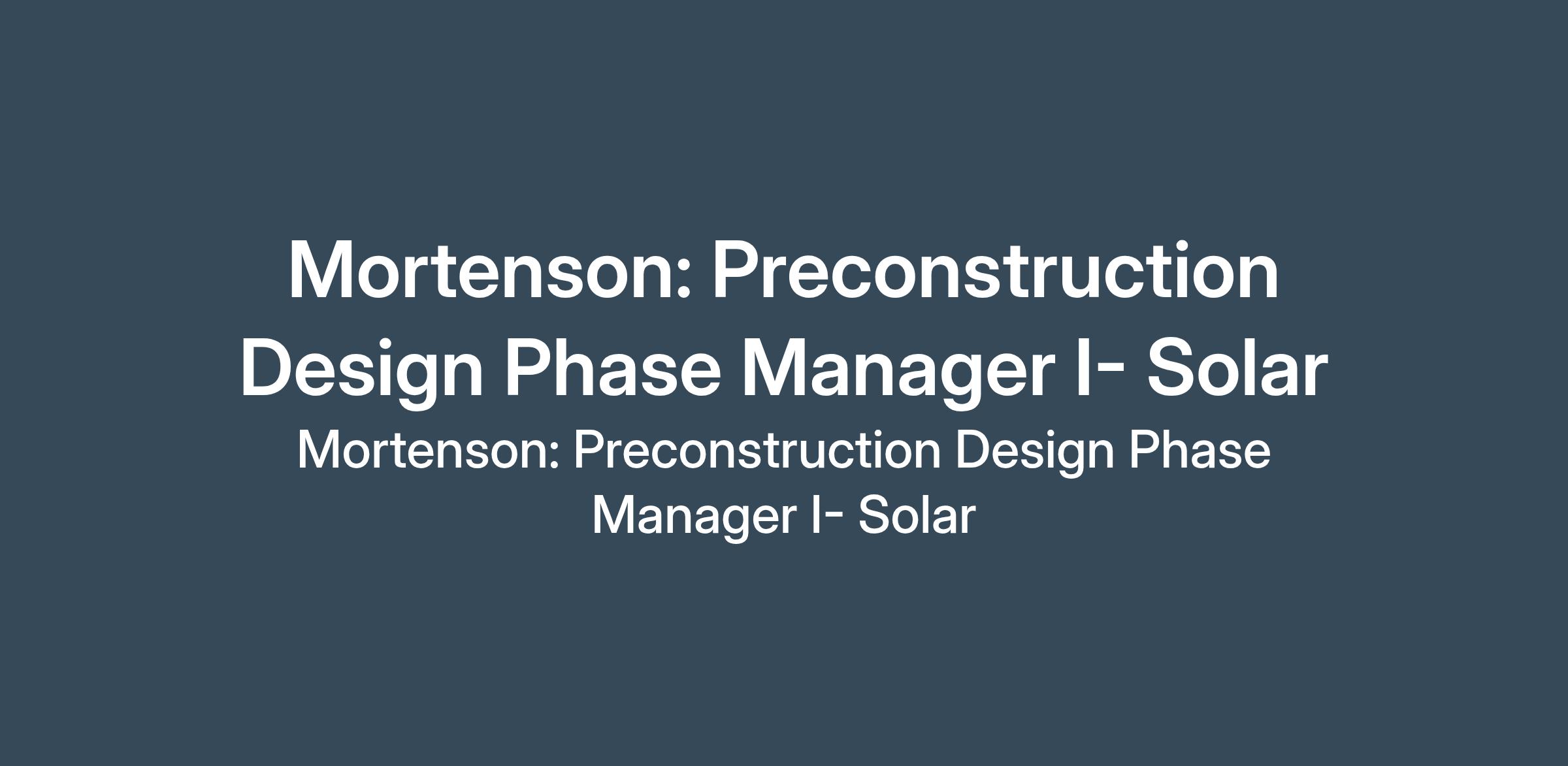 Mortenson: Preconstruction Design Phase Manager I- Solar

Mortenson: Preconstruction Design Phase Manager I- Solar